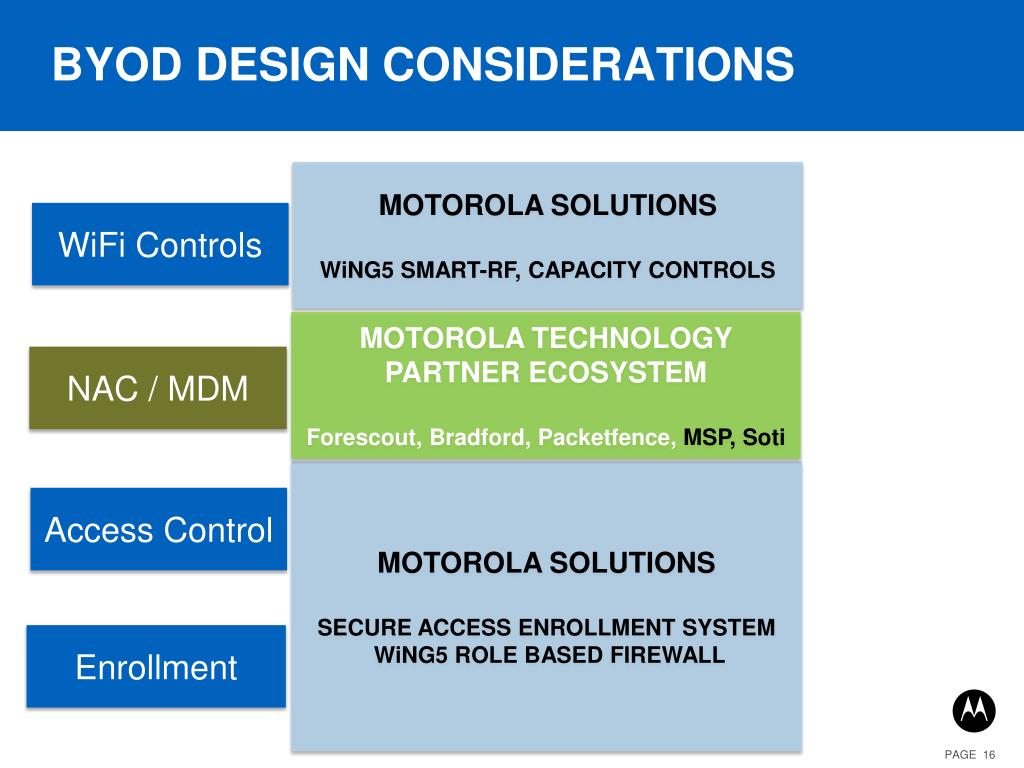 BYOD DESIGN CONSIDERATIONS

WiFi Controls

MOTOROLA SOLUTIONS

WiNG5 SMART-RF, CAPACITY CONTROLS

NAC / MDM

MOTOROLA TECHNOLOGY PARTNER ECOSYSTEM

Forescout, Bradford, Packetfence, MSP, Soti

Access Control

Enrollment

MOTOROLA SOLUTIONS

SECURE ACCESS ENROLLMENT SYSTEM
WiNG5 ROLE BASED FIREWALL

PAGE 16